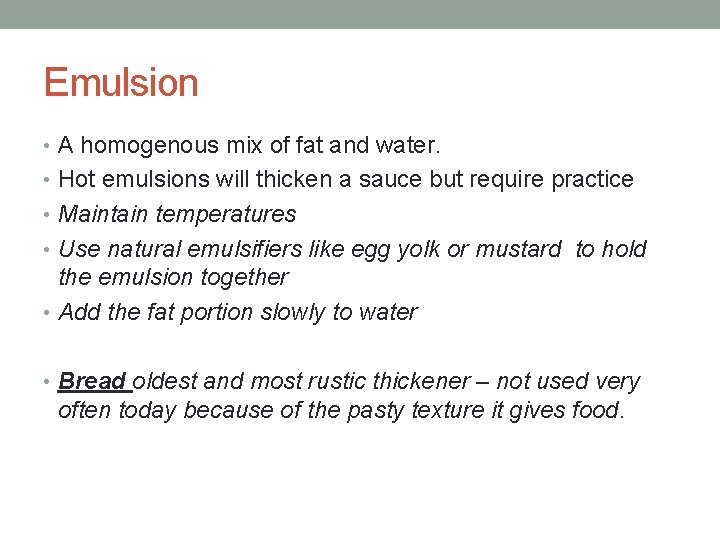 Emulsion

• A homogenous mix of fat and water.
• Hot emulsions will thicken a sauce but require practice
• Maintain temperatures
• Use natural emulsifiers like egg yolk or mustard to hold the emulsion together
• Add the fat portion slowly to water

• Bread oldest and most rustic thickener – not used very often today because of the pasty texture it gives food.